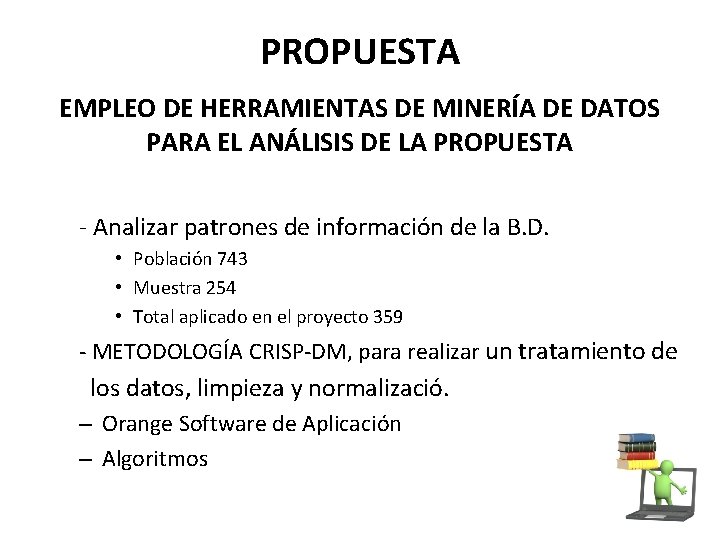 PROPUESTA

EMPLEO DE HERRAMIENTAS DE MINERÍA DE DATOS PARA EL ANÁLISIS DE LA PROPUESTA

- Analizar patrones de información de la B.D.
• Población 743
• Muestra 254
• Total aplicado en el proyecto 359
- METODOLOGÍA CRISP-DM, para realizar un tratamiento de los datos, limpieza y normalizació.
– Orange Software de Aplicación
– Algoritmos